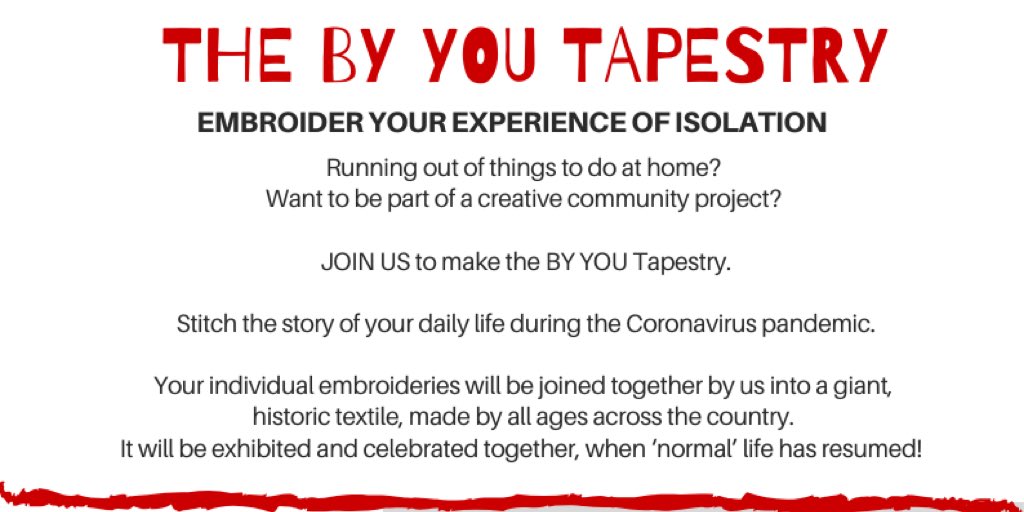 THE BY YOU TAPESTRY

EMBROIDER YOUR EXPERIENCE OF ISOLATION

Running out of things to do at home?
Want to be part of a creative community project?

JOIN US to make the BY YOU Tapestry.

Stitch the story of your daily life during the Coronavirus pandemic.

Your individual embroideries will be joined together by us into a giant, historic textile, made by all ages across the country.
It will be exhibited and celebrated together, when 'normal' life has resumed!